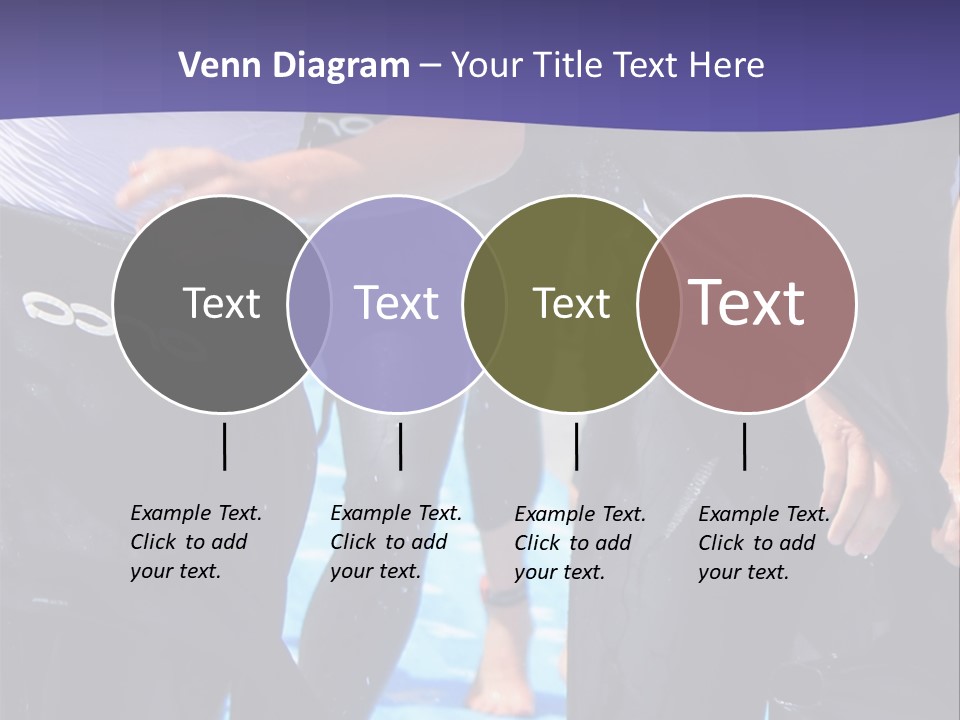 Venn Diagram – Your Title Text Here

Text

Text

Text

Text

Example Text. Click to add your text.

Example Text. Click to add your text.

Example Text. Click to add your text.

Example Text. Click to add your text.